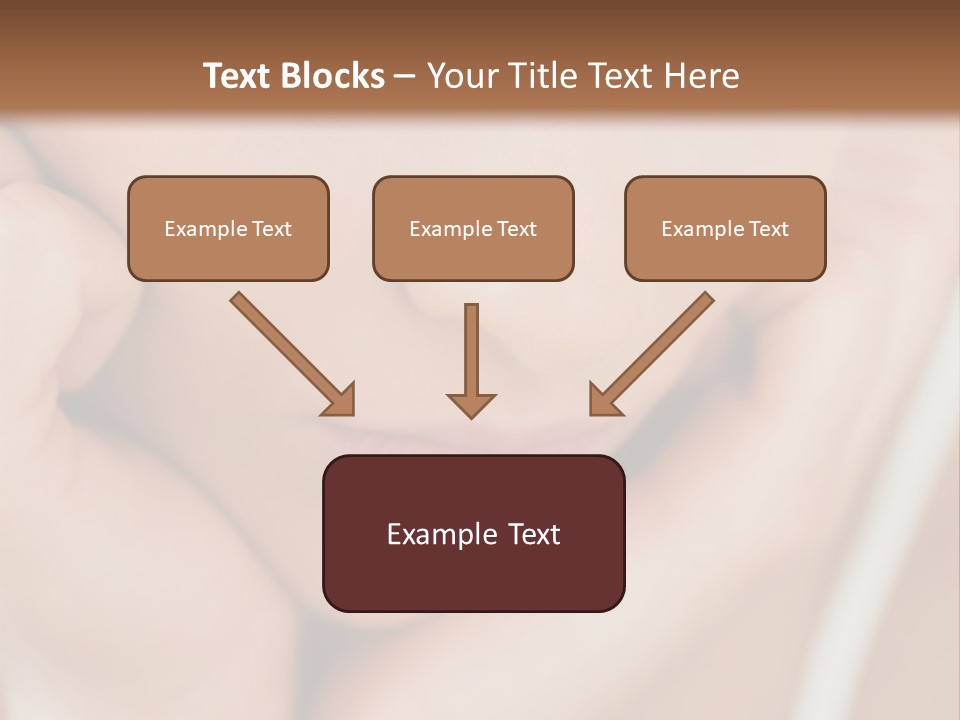 Text Blocks – Your Title Text Here

Example Text

Example Text

Example Text

Example Text